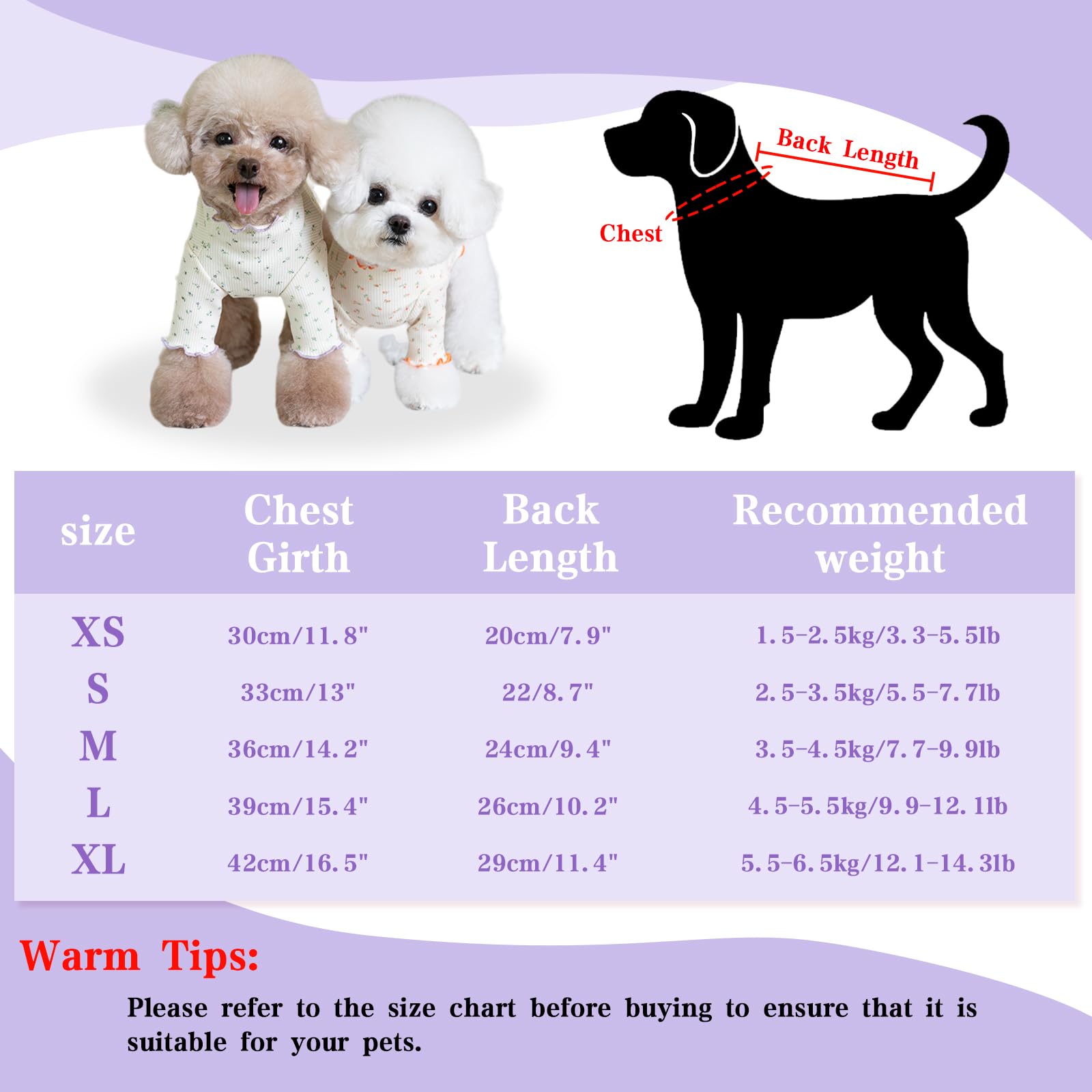 Back Length

Chest

| size | Chest Girth | Back Length | Recommended weight |
|---|---|---|---|
| XS | 30cm/11.8" | 20cm/7.9" | 1.5-2.5kg/3.3-5.5lb |
| S | 33cm/13" | 22/8.7" | 2.5-3.5kg/5.5-7.7lb |
| M | 36cm/14.2" | 24cm/9.4" | 3.5-4.5kg/7.7-9.9lb |
| L | 39cm/15.4" | 26cm/10.2" | 4.5-5.5kg/9.9-12.1lb |
| XL | 42cm/16.5" | 29cm/11.4" | 5.5-6.5kg/12.1-14.3lb |

Warm Tips:

Please refer to the size chart before buying to ensure that it is suitable for your pets.